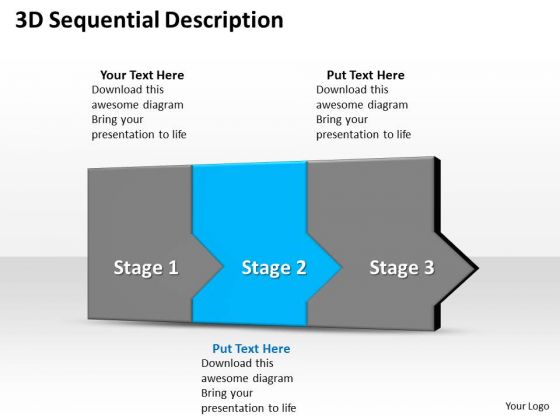 3D Sequential Description

Your Text Here
Download this awesome diagram Bring your presentation to life

Put Text Here
Download this awesome diagram Bring your presentation to life

Stage 1

Stage 2

Stage 3

Put Text Here
Download this awesome diagram Bring your presentation to life

Your Logo